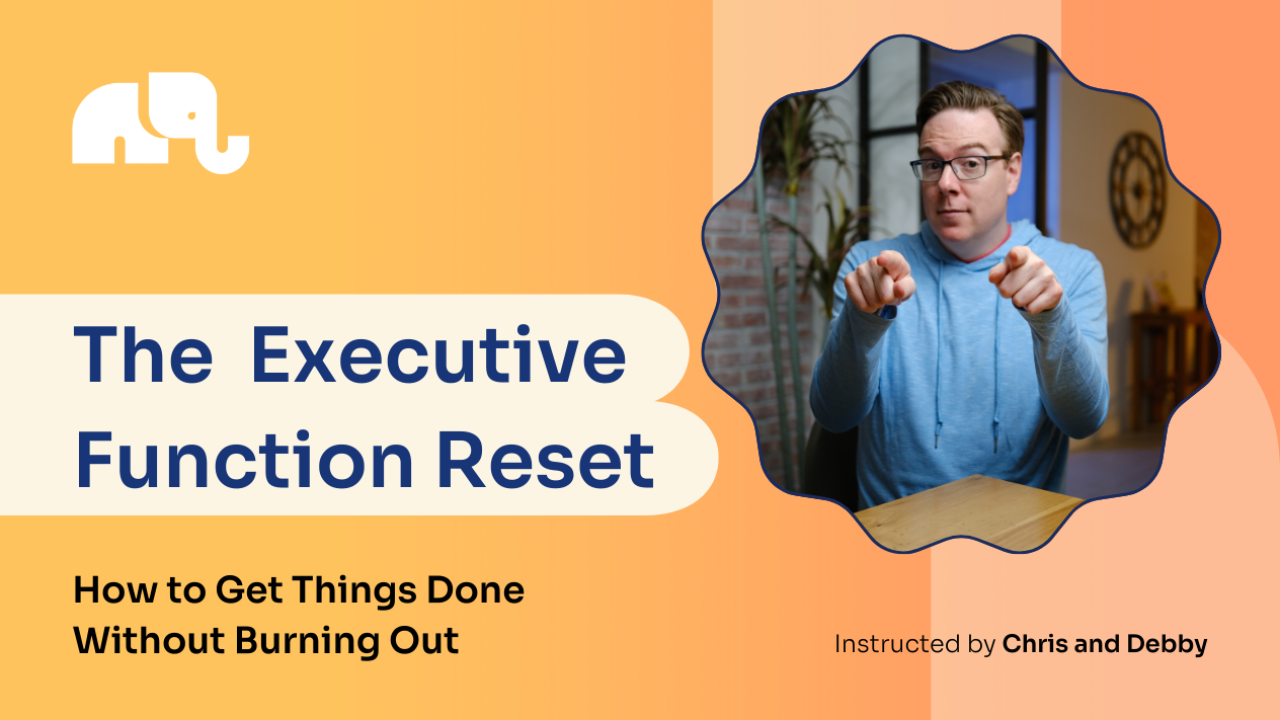 The Executive Function Reset

How to Get Things Done Without Burning Out

Instructed by Chris and Debby